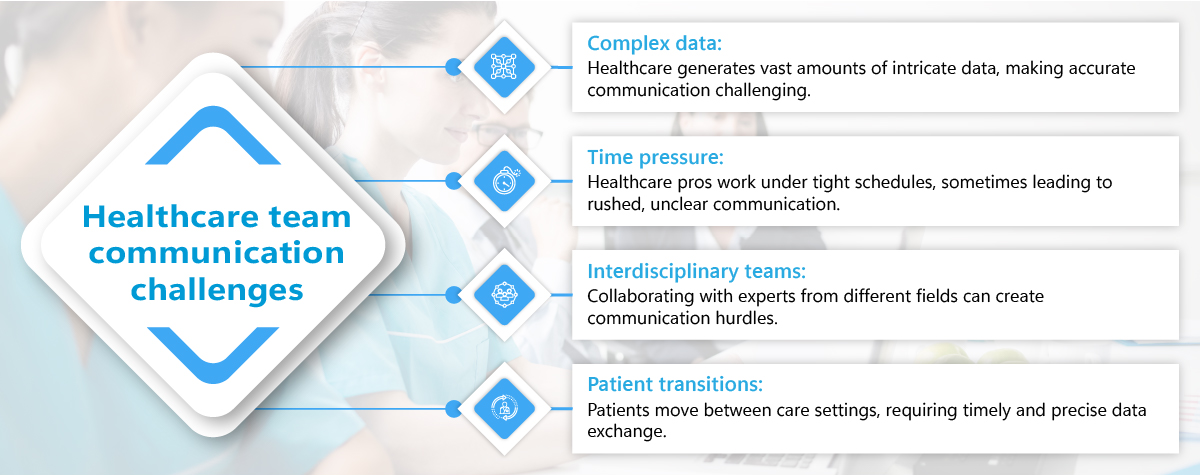 Healthcare team communication challenges

Complex data:
Healthcare generates vast amounts of intricate data, making accurate communication challenging.

Time pressure:
Healthcare pros work under tight schedules, sometimes leading to rushed, unclear communication.

Interdisciplinary teams:
Collaborating with experts from different fields can create communication hurdles.

Patient transitions:
Patients move between care settings, requiring timely and precise data exchange.